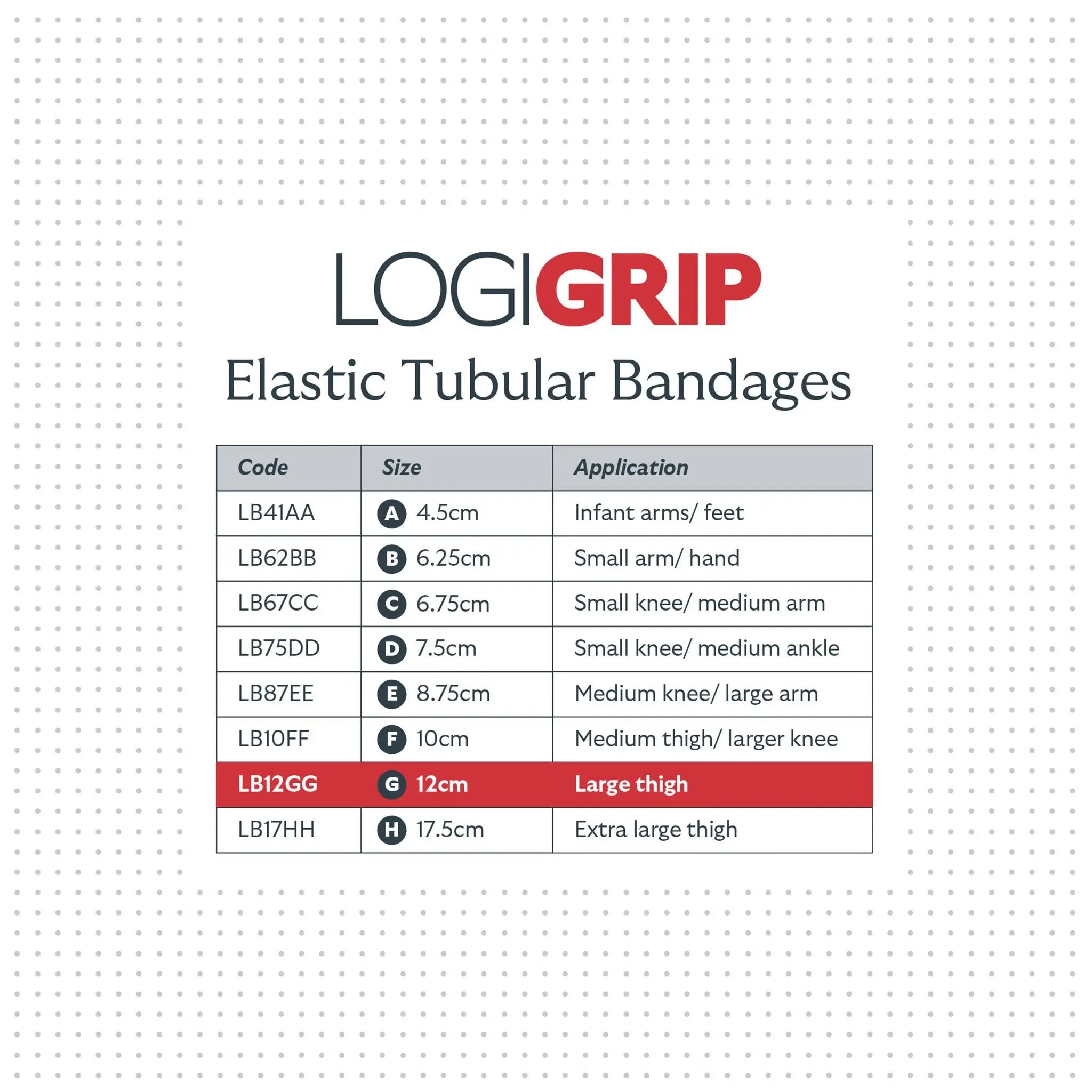 LOGIGRIP

Elastic Tubular Bandages

| Code | Size | Application |
|---|---|---|
| LB41AA | A 4.5cm | Infant arms/ feet |
| LB62BB | B 6.25cm | Small arm/ hand |
| LB67CC | C 6.75cm | Small knee/ medium arm |
| LB75DD | D 7.5cm | Small knee/ medium ankle |
| LB87EE | E 8.75cm | Medium knee/ large arm |
| LB10FF | F 10cm | Medium thigh/ larger knee |
| LB12GG | G 12cm | Large thigh |
| LB17HH | H 17.5cm | Extra large thigh |